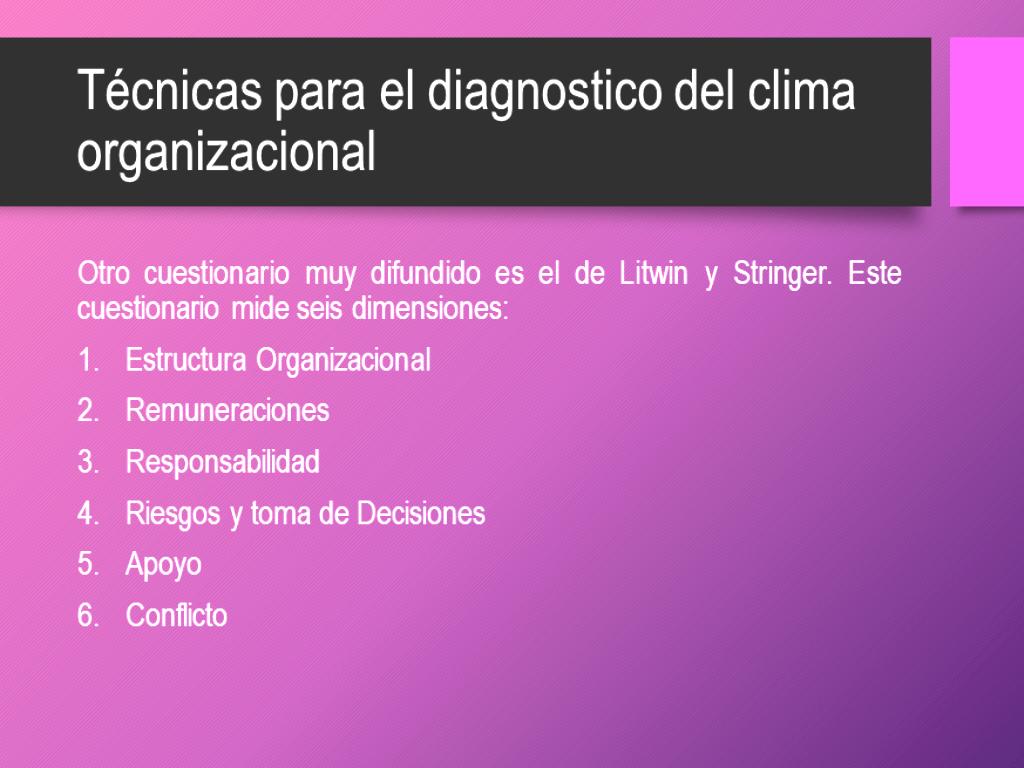 Técnicas para el diagnostico del clima organizacional

Otro cuestionario muy difundido es el de Litwin y Stringer. Este cuestionario mide seis dimensiones:

1. Estructura Organizacional
2. Remuneraciones
3. Responsabilidad
4. Riesgos y toma de Decisiones
5. Apoyo
6. Conflicto